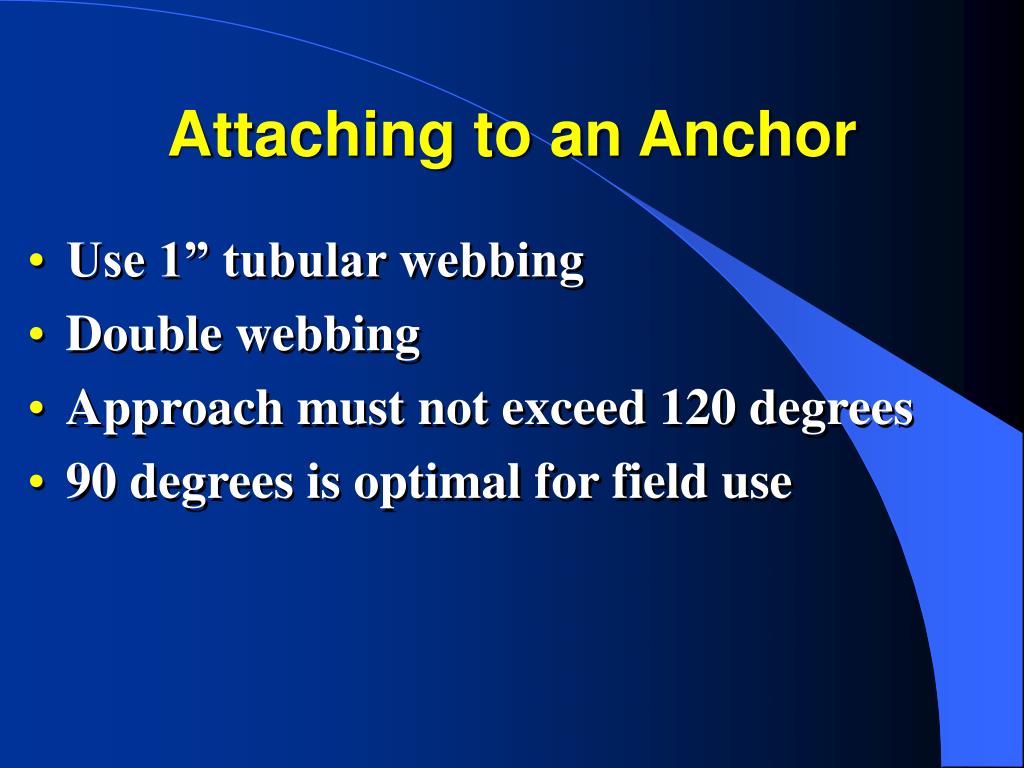 Attaching to an Anchor

• Use 1” tubular webbing
• Double webbing
• Approach must not exceed 120 degrees
• 90 degrees is optimal for field use